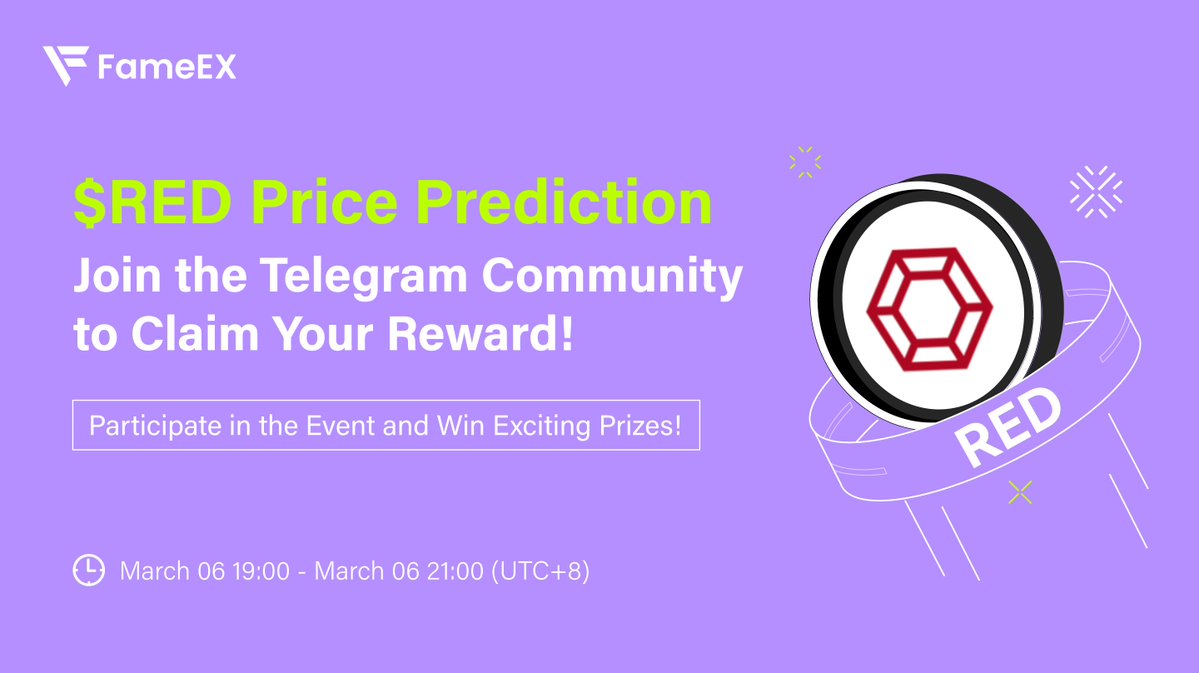 FameEX

\$RED Price Prediction

Join the Telegram Community to Claim Your Reward!

Participate in the Event and Win Exciting Prizes!

March 06 19:00 - March 06 21:00 (UTC+8)

RED